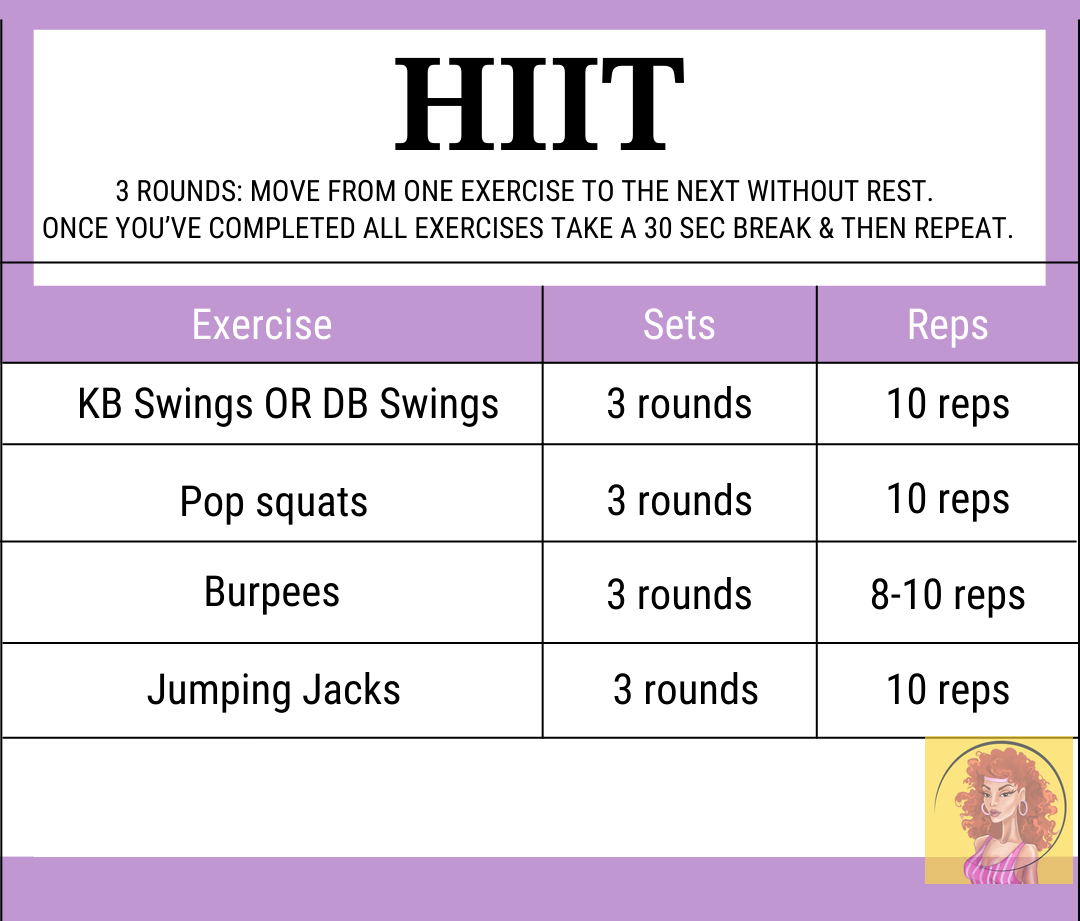 HIIT

3 ROUNDS: MOVE FROM ONE EXERCISE TO THE NEXT WITHOUT REST.
ONCE YOU'VE COMPLETED ALL EXERCISES TAKE A 30 SEC BREAK & THEN REPEAT.

| Exercise | Sets | Reps |
|---|---|---|
| KB Swings OR DB Swings | 3 rounds | 10 reps |
| Pop squats | 3 rounds | 10 reps |
| Burpees | 3 rounds | 8-10 reps |
| Jumping Jacks | 3 rounds | 10 reps |